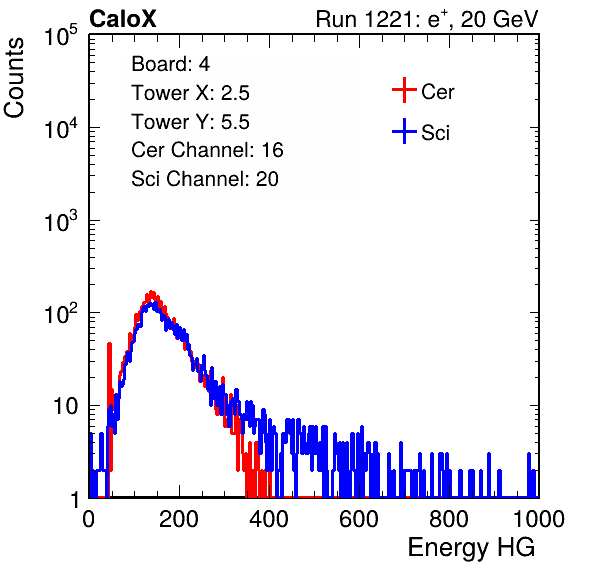 CaloX

Run 1221: $e^{+}$, 20 GeV

Counts

$10^5$
$10^4$
$10^3$
$10^2$
10
1

Board: 4
Tower X: 2.5
Tower Y: 5.5
Cer Channel: 16
Sci Channel: 20

Cer
Sci

0 200 400 600 800 1000

Energy HG